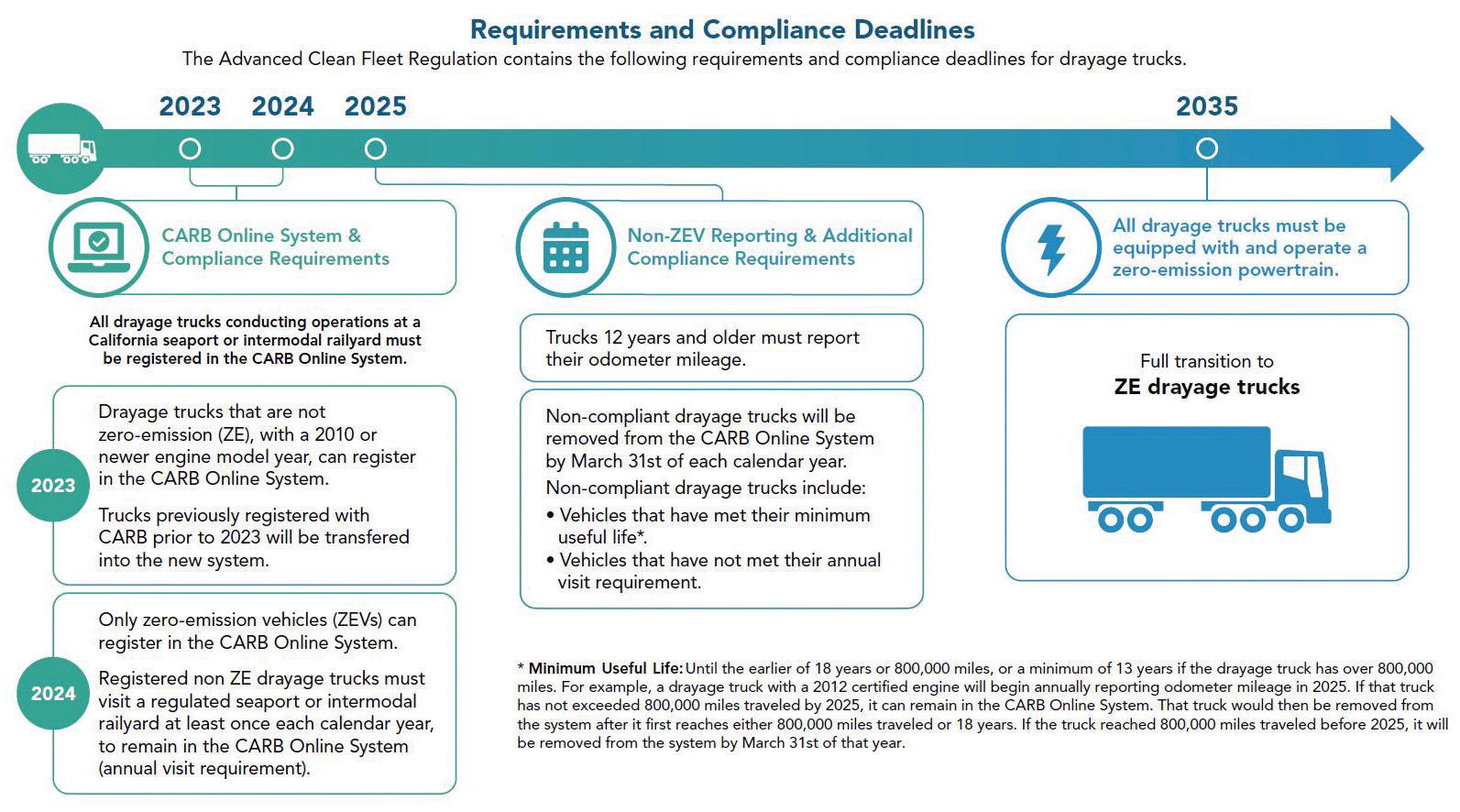 Requirements and Compliance Deadlines

The Advanced Clean Fleet Regulation contains the following requirements and compliance deadlines for drayage trucks.

2023 2024 2025 2035

CARB Online System & Compliance Requirements

All drayage trucks conducting operations at a California seaport or intermodal railyard must be registered in the CARB Online System.

2023

Drayage trucks that are not zero-emission (ZE), with a 2010 or newer engine model year, can register in the CARB Online System.

Trucks previously registered with CARB prior to 2023 will be transfered into the new system.

2024

Only zero-emission vehicles (ZEVs) can register in the CARB Online System.

Registered non ZE drayage trucks must visit a regulated seaport or intermodal railyard at least once each calendar year, to remain in the CARB Online System (annual visit requirement).

Non-ZEV Reporting & Additional Compliance Requirements

Trucks 12 years and older must report their odometer mileage.

Non-compliant drayage trucks will be removed from the CARB Online System by March 31st of each calendar year.

Non-compliant drayage trucks include:

• Vehicles that have met their minimum useful life*.

• Vehicles that have not met their annual visit requirement.

All drayage trucks must be equipped with and operate a zero-emission powertrain.

Full transition to
ZE drayage trucks

* Minimum Useful Life: Until the earlier of 18 years or 800,000 miles, or a minimum of 13 years if the drayage truck has over 800,000 miles. For example, a drayage truck with a 2012 certified engine will begin annually reporting odometer mileage in 2025. If that truck has not exceeded 800,000 miles traveled by 2025, it can remain in the CARB Online System. That truck would then be removed from the system after it first reaches either 800,000 miles traveled or 18 years. If the truck reached 800,000 miles traveled before 2025, it will be removed from the system by March 31st of that year.